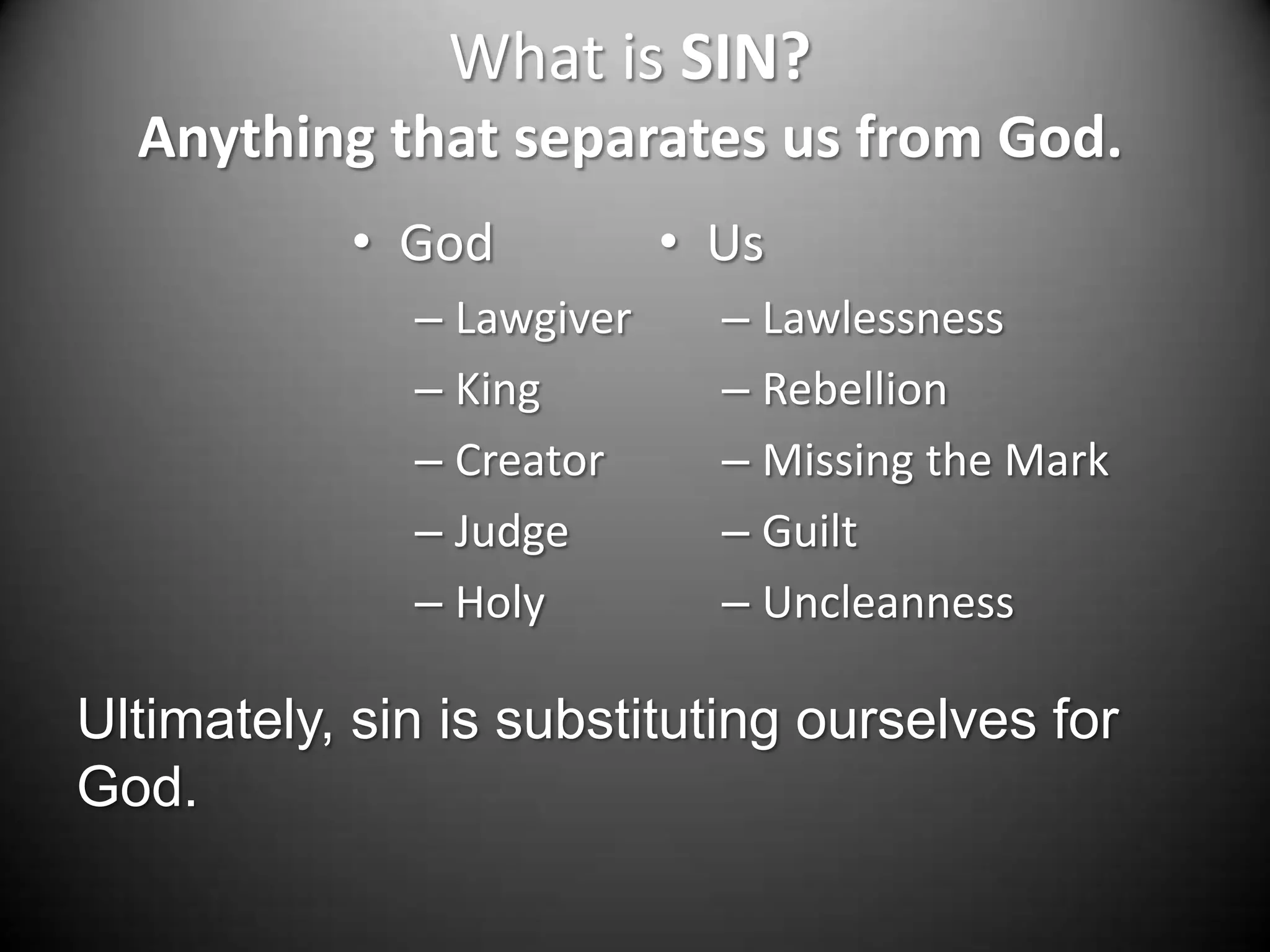 What is SIN?
Anything that separates us from God.

• God
– Lawgiver
– King
– Creator
– Judge
– Holy

• Us
– Lawlessness
– Rebellion
– Missing the Mark
– Guilt
– Uncleanness

Ultimately, sin is substituting ourselves for God.